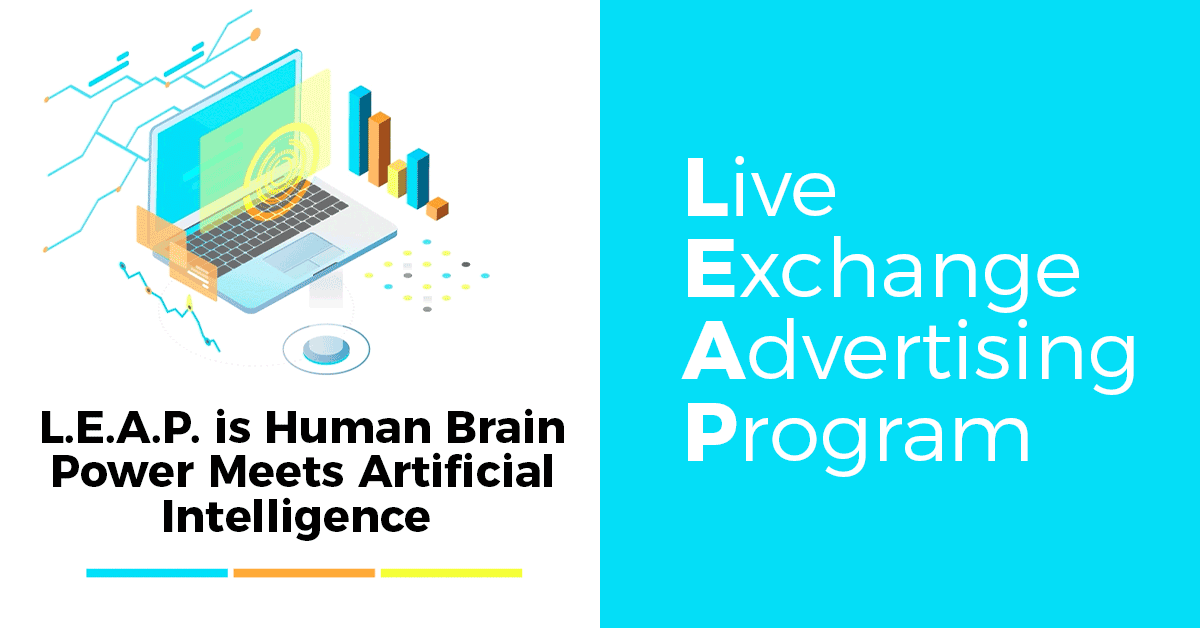 L.E.A.P. is Human Brain Power Meets Artificial Intelligence

Live
Exchange
Advertising
Program